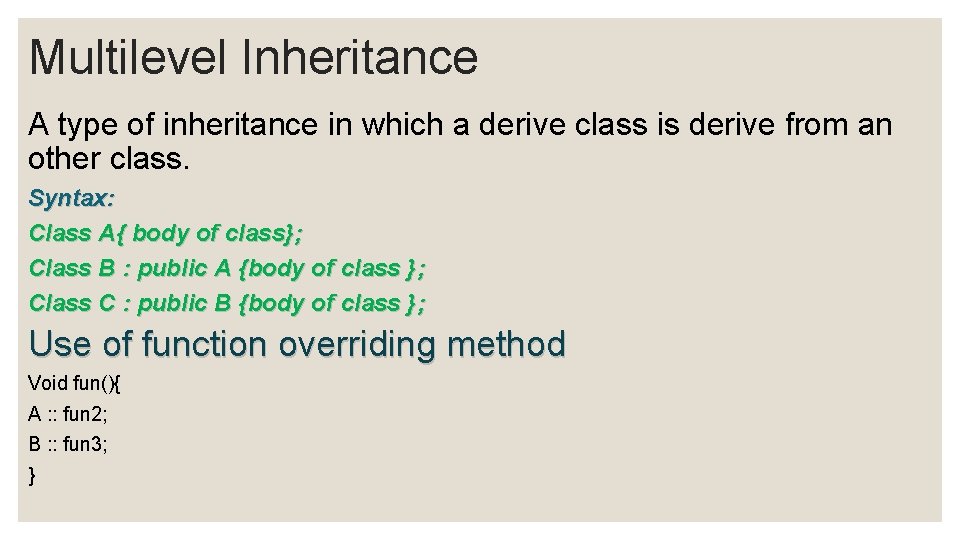 Multilevel Inheritance

A type of inheritance in which a derive class is derive from an other class.

Syntax:

Class A{ body of class};

Class B : public A {body of class };

Class C : public B {body of class };

Use of function overriding method

Void fun(){

A :: fun2;

B :: fun3;

}